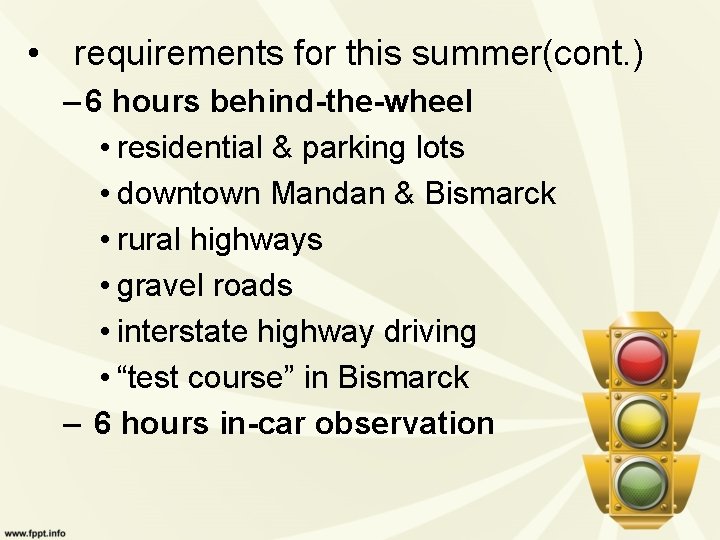 • requirements for this summer(cont.)

– 6 hours behind-the-wheel

• residential & parking lots
• downtown Mandan & Bismarck
• rural highways
• gravel roads
• interstate highway driving
• “test course” in Bismarck

– 6 hours in-car observation

www.fppt.info